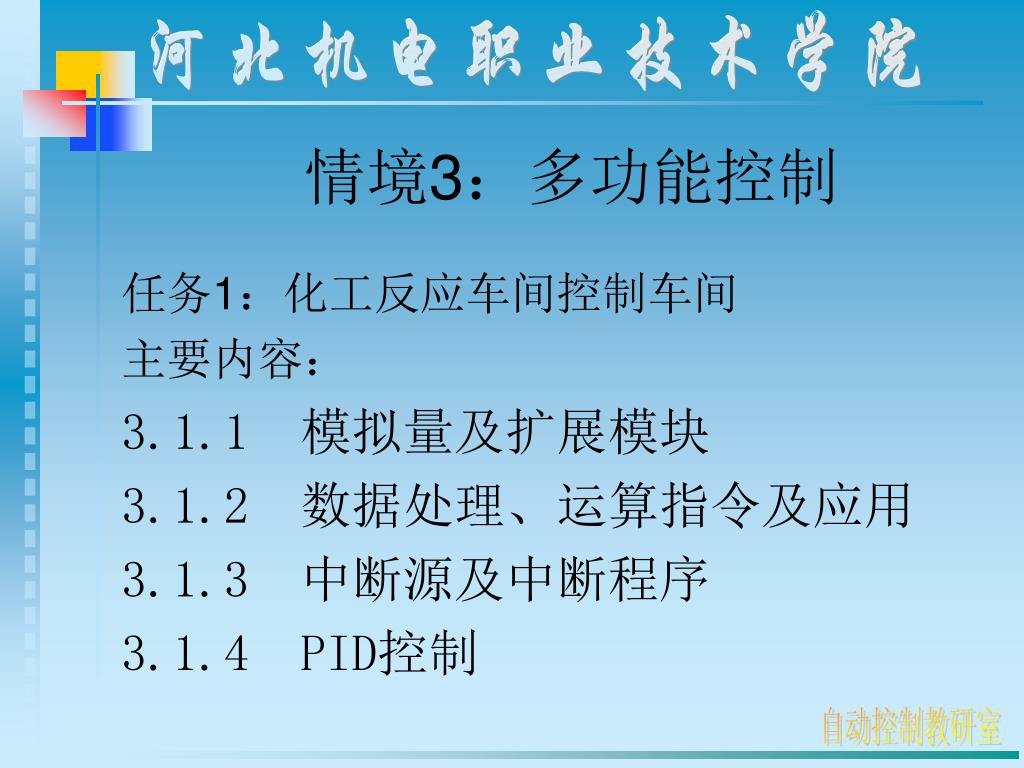 河北机电职业技术学院

情境3：多功能控制

任务1：化工反应车间控制车间
主要内容：
3.1.1 模拟量及扩展模块
3.1.2 数据处理、运算指令及应用
3.1.3 中断源及中断程序
3.1.4 PID控制

自动控制教研室